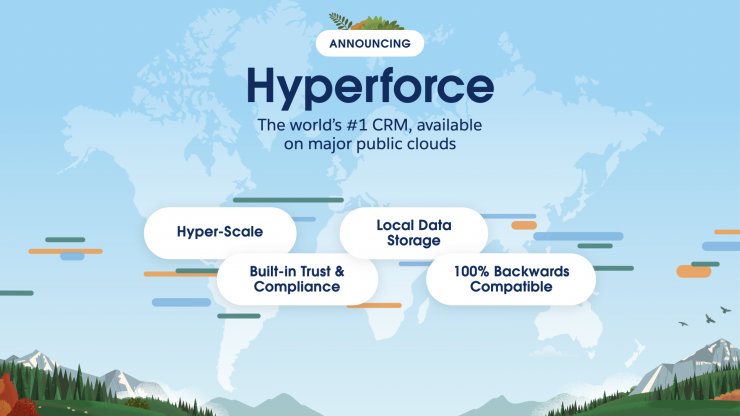 ANNOUNCING

Hyperforce

The world's #1 CRM, available on major public clouds

Hyper-Scale

Local Data Storage

Built-in Trust & Compliance

100% Backwards Compatible